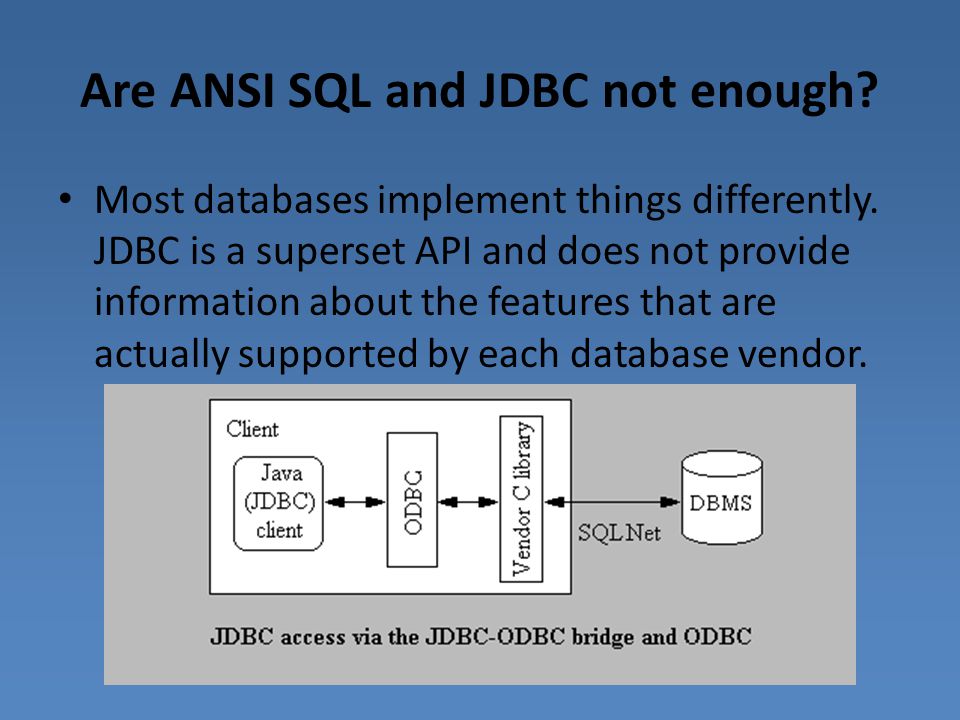 Are ANSI SQL and JDBC not enough?

• Most databases implement things differently. JDBC is a superset API and does not provide information about the features that are actually supported by each database vendor.

Client

Java (JDBC) client

ODBC

Vendor C library

SQLNet

DBMS

JDBC access via the JDBC-ODBC bridge and ODBC